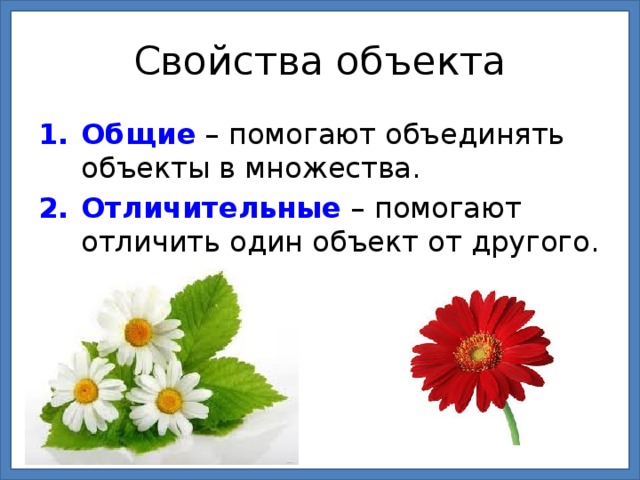 Свойства объекта

1. Общие – помогают объединять объекты в множества.
2. Отличительные – помогают отличить один объект от другого.